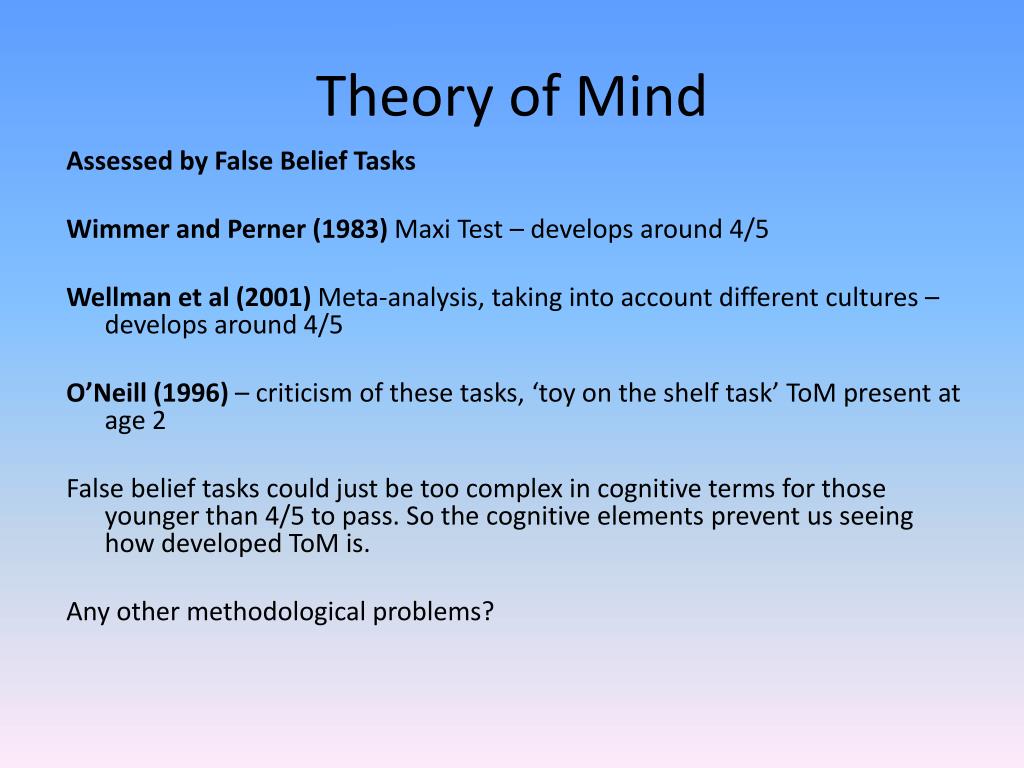 Theory of Mind

Assessed by False Belief Tasks

Wimmer and Perner (1983) Maxi Test – develops around 4/5

Wellman et al (2001) Meta-analysis, taking into account different cultures – develops around 4/5

O'Neill (1996) – criticism of these tasks, 'toy on the shelf task' ToM present at age 2

False belief tasks could just be too complex in cognitive terms for those younger than 4/5 to pass. So the cognitive elements prevent us seeing how developed ToM is.

Any other methodological problems?